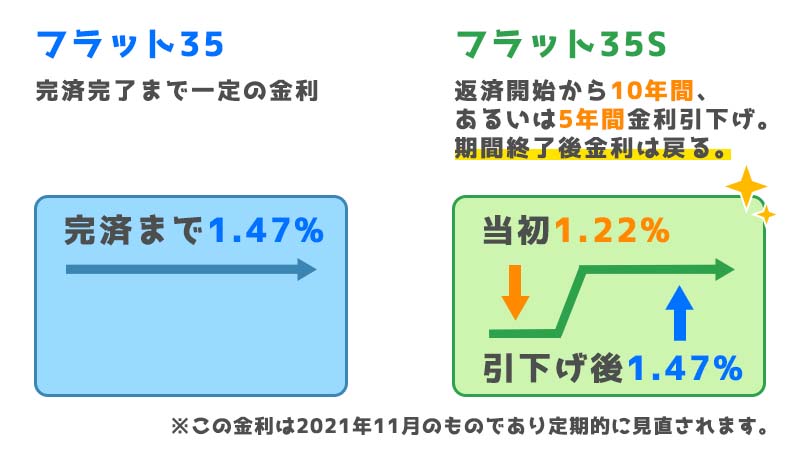 フラット35

完済完了まで一定の金利

完済まで1.47%

フラット35S

返済開始から10年間、あるいは5年間金利引下げ。期間終了後金利は戻る。

当初1.22%

引下げ後1.47%

※この金利は2021年11月のものであり定期的に見直されます。